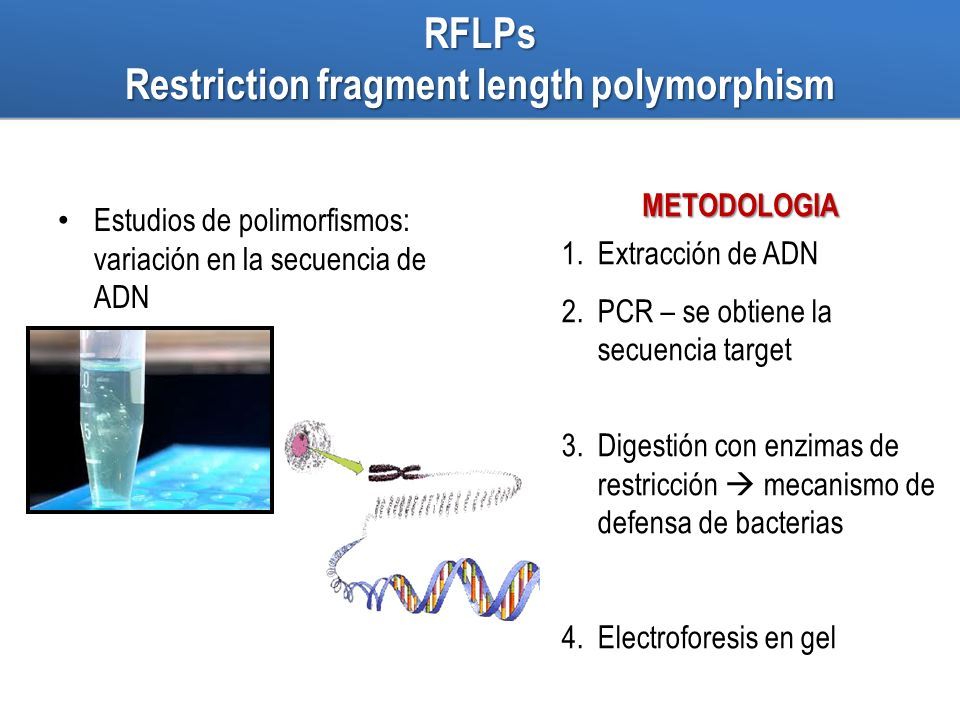 RFLPs
Restriction fragment length polymorphism

• Estudios de polimorfismos: variación en la secuencia de ADN

METODOLOGIA

1. Extracción de ADN
2. PCR – se obtiene la secuencia target
3. Digestión con enzimas de restricción → mecanismo de defensa de bacterias
4. Electroforesis en gel